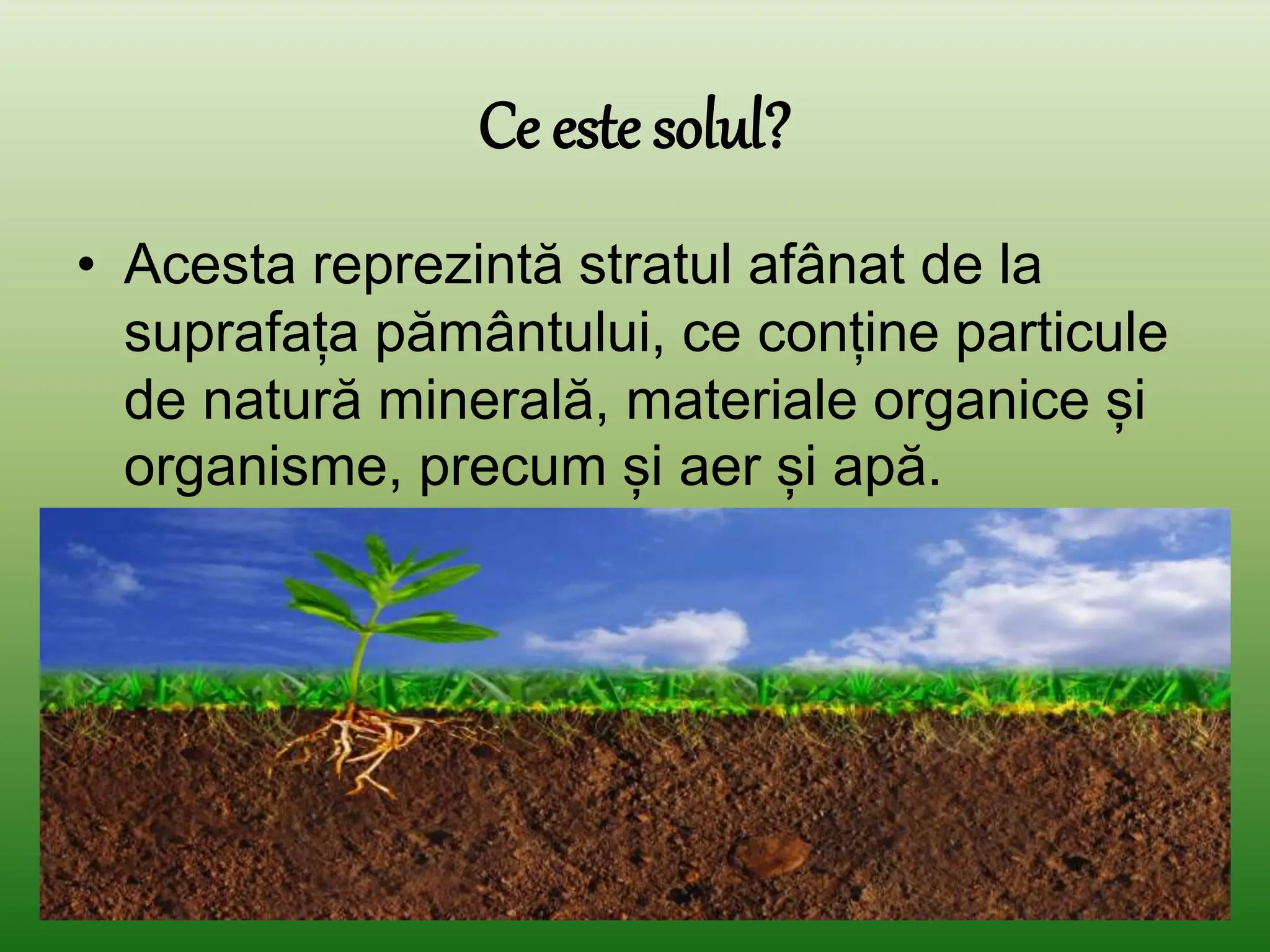 Ce este solul?

• Acesta reprezintă stratul afânat de la suprafața pământului, ce conține particule de natură minerală, materiale organice și organisme, precum și aer și apă.